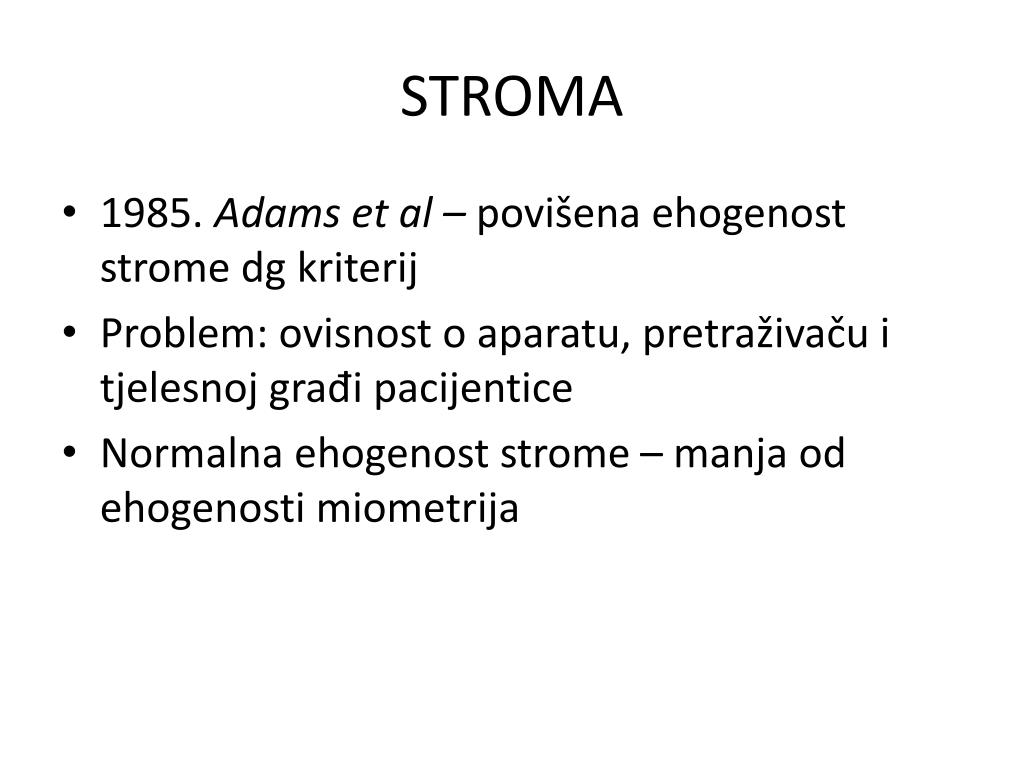 STROMA

• 1985. Adams et al – povišena ehogenost strome dg kriterij
• Problem: ovisnost o aparatu, pretraživaču i tjelesnoj građi pacijentice
• Normalna ehogenost strome – manja od ehogenosti miometrija